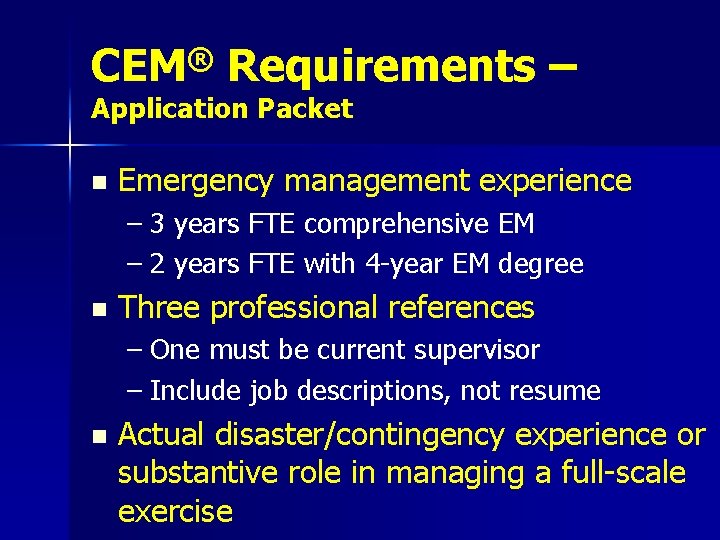 CEM® Requirements –
Application Packet

• Emergency management experience
– 3 years FTE comprehensive EM
– 2 years FTE with 4-year EM degree
• Three professional references
– One must be current supervisor
– Include job descriptions, not resume
• Actual disaster/contingency experience or substantive role in managing a full-scale exercise